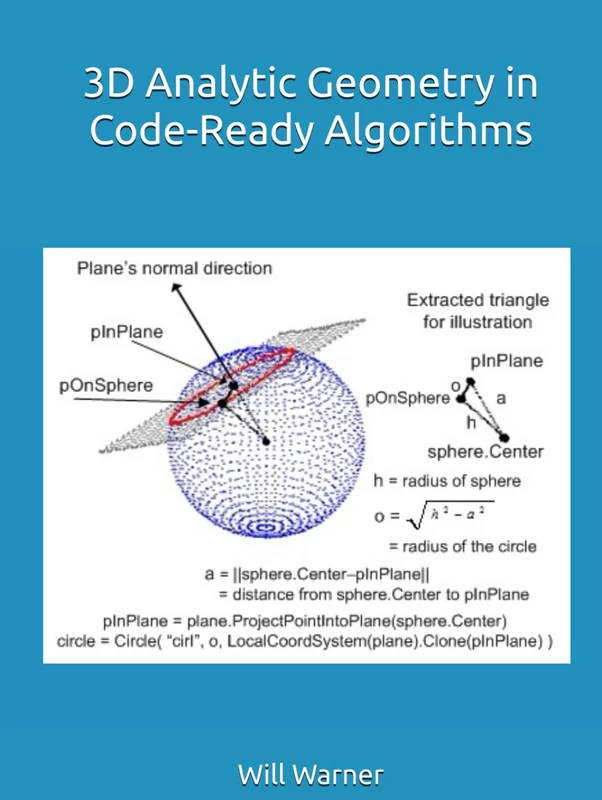 3D Analytic Geometry in Code-Ready Algorithms

Plane's normal direction

pInPlane

pOnSphere

Extracted triangle for illustration

pInPlane

pOnSphere

o

a

h

sphere.Center

h = radius of sphere

o = $\sqrt{h^2 - a^2}$

= radius of the circle

a = ||sphere.Center–pInPlane||
= distance from sphere.Center to pInPlane

pInPlane = plane.ProjectPointIntoPlane(sphere.Center)
circle = Circle( "cirl", o, LocalCoordSystem(plane).Clone(pInPlane) )

Will Warner